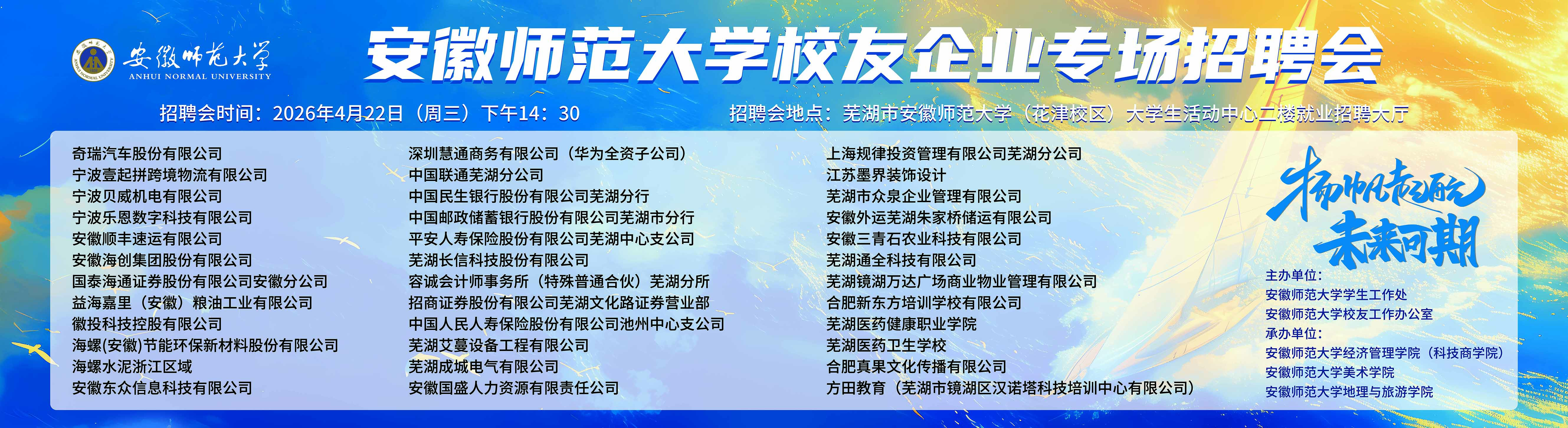 安徽师范大学
ANHUI NORMAL UNIVERSITY

安徽师范大学校友企业专场招聘会

招聘会时间：2026年4月22日（周三）下午14：30

招聘会地点：芜湖市安徽师范大学（花津校区）大学生活动中心二楼就业招聘大厅

奇瑞汽车股份有限公司
宁波壹起拼跨境物流有限公司
宁波贝威机电有限公司
宁波乐恩数字科技有限公司
安徽顺丰速运有限公司
安徽海创集团股份有限公司
国泰海通证券股份有限公司安徽分公司
益海嘉里（安徽）粮油工业有限公司
徽投科技控股有限公司
海螺(安徽)节能环保新材料股份有限公司
海螺水泥浙江区域
安徽东众信息科技有限公司

深圳慧通商务有限公司（华为全资子公司）
中国联通芜湖分公司
中国民生银行股份有限公司芜湖分行
中国邮政储蓄银行股份有限公司芜湖市分行
平安人寿保险股份有限公司芜湖中心支公司
芜湖长信科技股份有限公司
容诚会计师事务所（特殊普通合伙）芜湖分所
招商证券股份有限公司芜湖文化路证券营业部
中国人民人寿保险股份有限公司池州中心支公司
芜湖艾蔓设备工程有限公司
芜湖成城电气有限公司
安徽国盛人力资源有限责任公司

上海规律投资管理有限公司芜湖分公司
江苏墨界装饰设计
芜湖市众泉企业管理有限公司
安徽外运芜湖朱家桥储运有限公司
安徽三青石农业科技有限公司
芜湖通全科技有限公司
芜湖镜湖万达广场商业物业管理有限公司
合肥新东方培训学校有限公司
芜湖医药健康职业学院
芜湖医药卫生学校
合肥真果文化传播有限公司
方田教育（芜湖市镜湖区汉诺塔科技培训中心有限公司）

扬帆起航
未来可期

主办单位：
安徽师范大学学生工作处
安徽师范大学校友工作办公室
承办单位：
安徽师范大学经济管理学院（科技商学院）
安徽师范大学美术学院
安徽师范大学地理与旅游学院